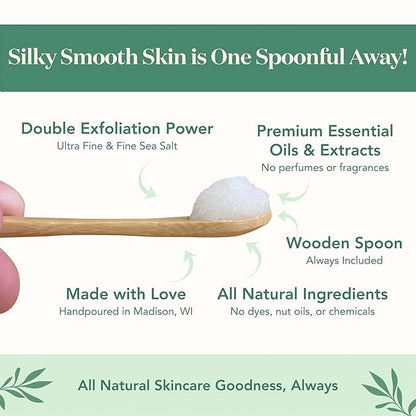 Silky Smooth Skin is One Spoonful Away!

Double Exfoliation Power
Ultra Fine & Fine Sea Salt

Premium Essential Oils & Extracts
No perfumes or fragrances

Wooden Spoon
Always Included

Made with Love
Handpoured in Madison, WI

All Natural Ingredients
No dyes, nut oils, or chemicals

All Natural Skincare Goodness, Always